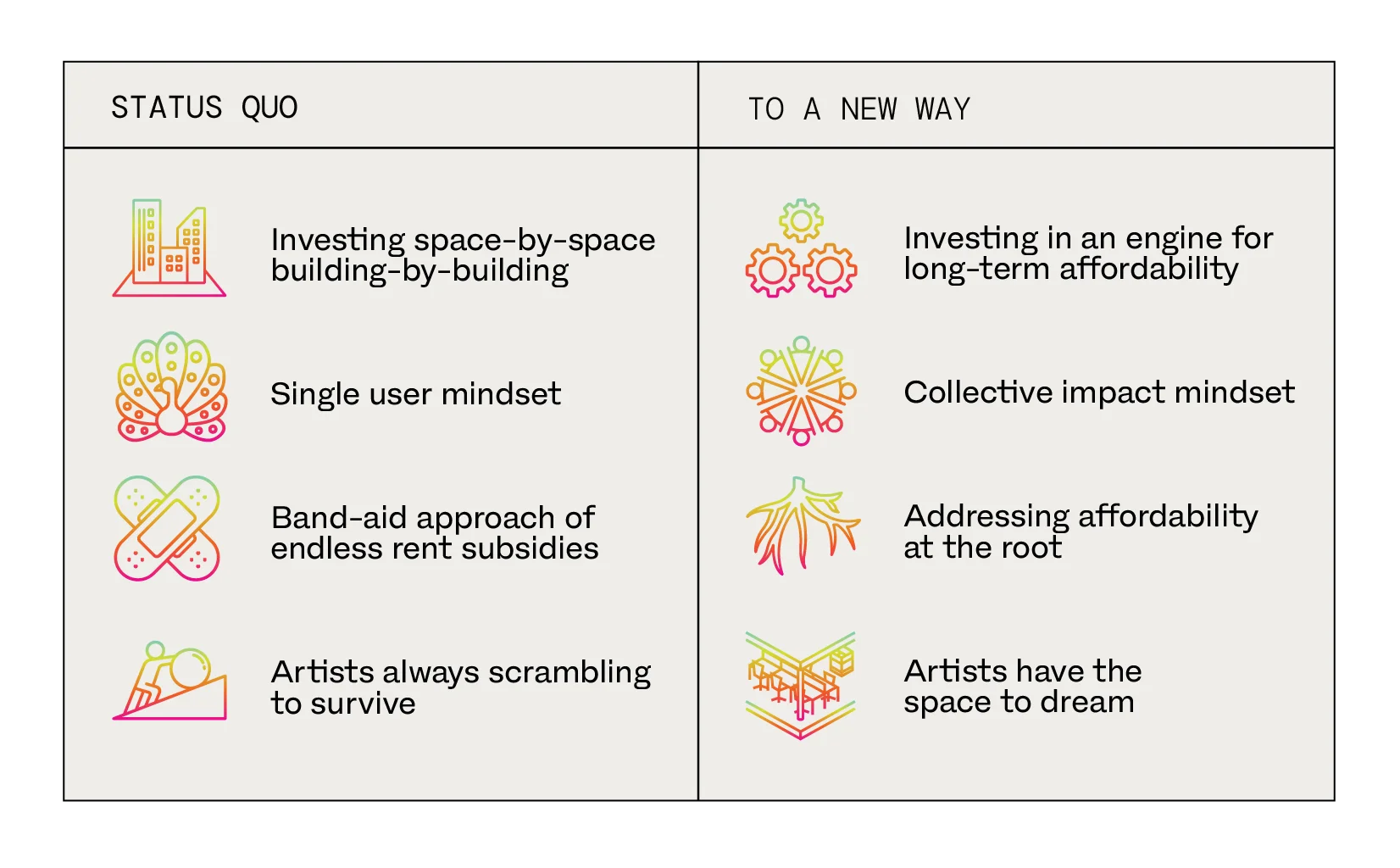 | STATUS QUO | TO A NEW WAY |
|---|---|
| Investing space-by-space building-by-building | Investing in an engine for long-term affordability |
| Single user mindset | Collective impact mindset |
| Band-aid approach of endless rent subsidies | Addressing affordability at the root |
| Artists always scrambling to survive | Artists have the space to dream |